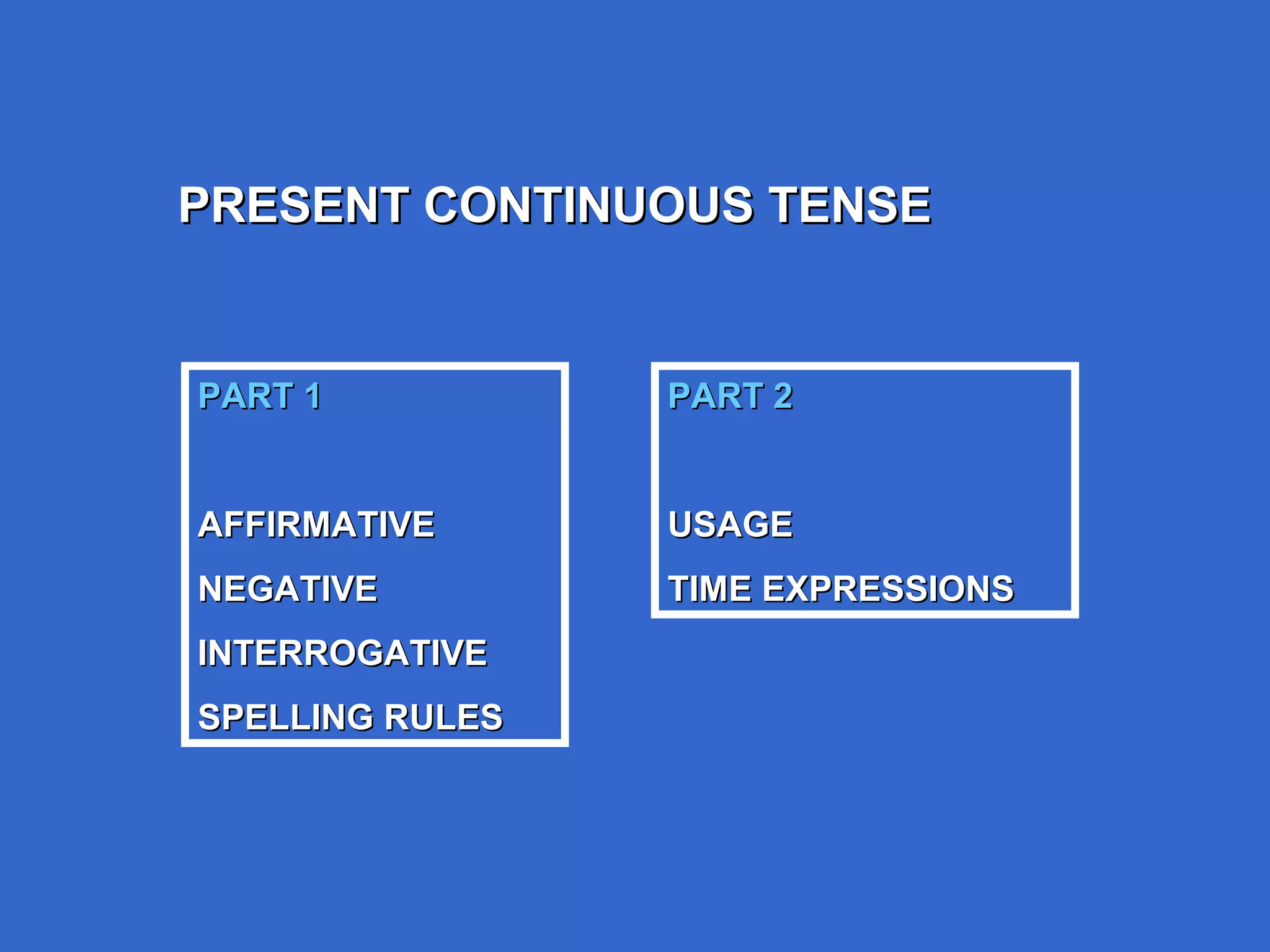 PRESENT CONTINUOUS TENSE

PART 1

AFFIRMATIVE

NEGATIVE

INTERROGATIVE

SPELLING RULES

PART 2

USAGE

TIME EXPRESSIONS